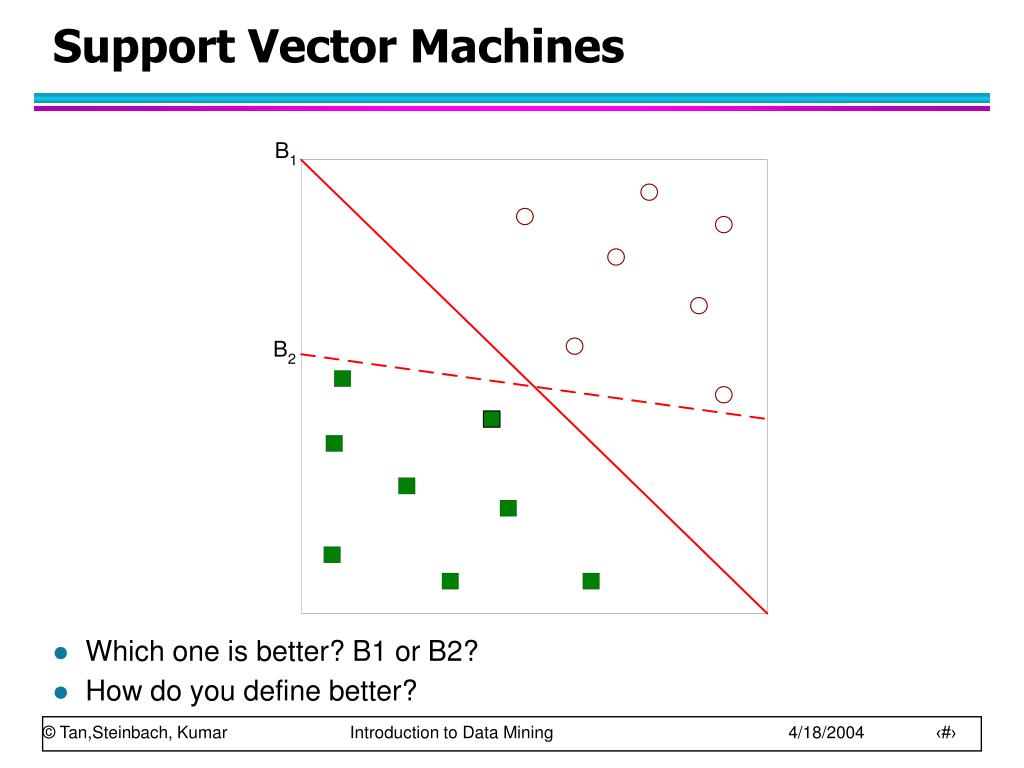 Support Vector Machines

$B_1$

$B_2$

- Which one is better? B1 or B2?
- How do you define better?

© Tan,Steinbach, Kumar Introduction to Data Mining 4/18/2004 ‹#›